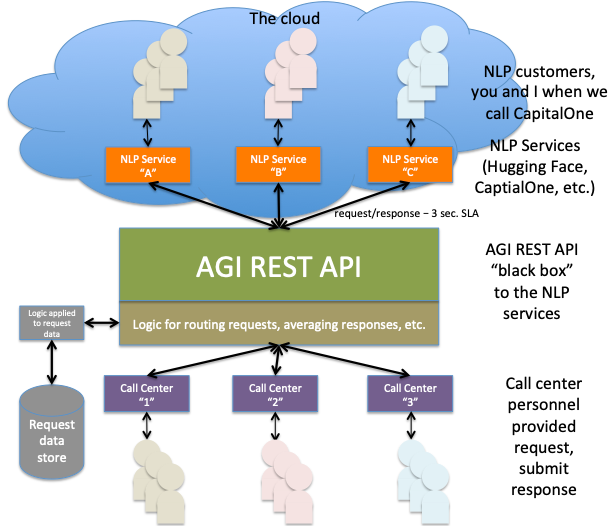 The cloud

NLP customers, you and I when we call CapitalOne

NLP Service "A"

NLP Service "B"

NLP Service "C"

NLP Services (Hugging Face, CaptialOne, etc.)

request/response – 3 sec. SLA

AGI REST API

Logic for routing requests, averaging responses, etc.

AGI REST API "black box" to the NLP services

Logic applied to request data

Request data store

Call Center "1"

Call Center "2"

Call Center "3"

Call center personnel provided request, submit response